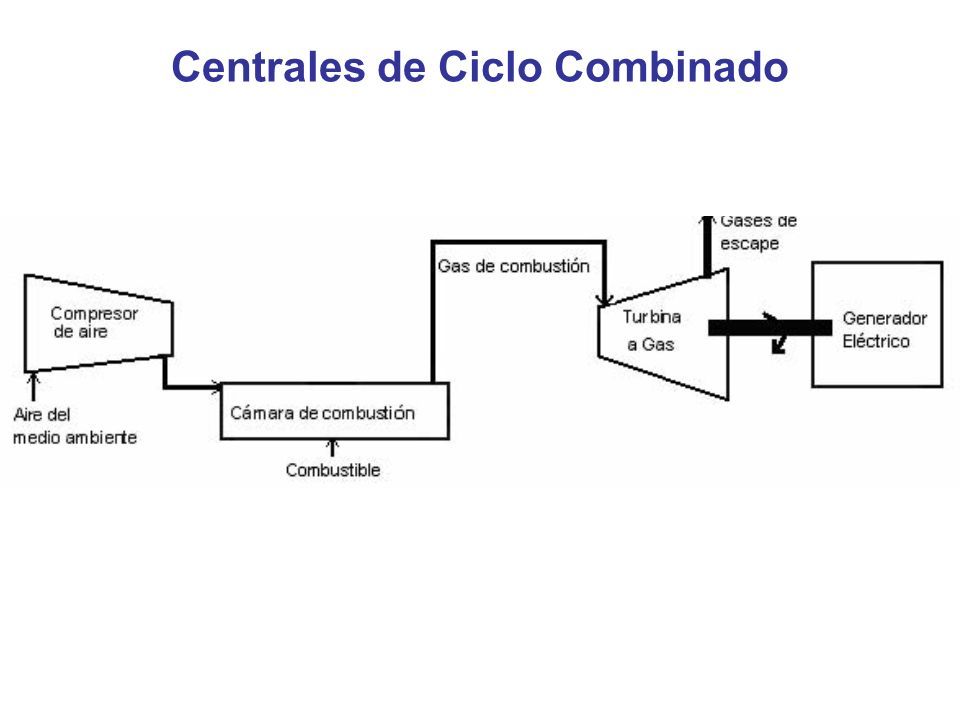 Centrales de Ciclo Combinado

Compresor de aire

Aire del medio ambiente

Cámara de combustión

Combustible

Gas de combustión

Gases de escape

Turbina a Gas

Generador Eléctrico